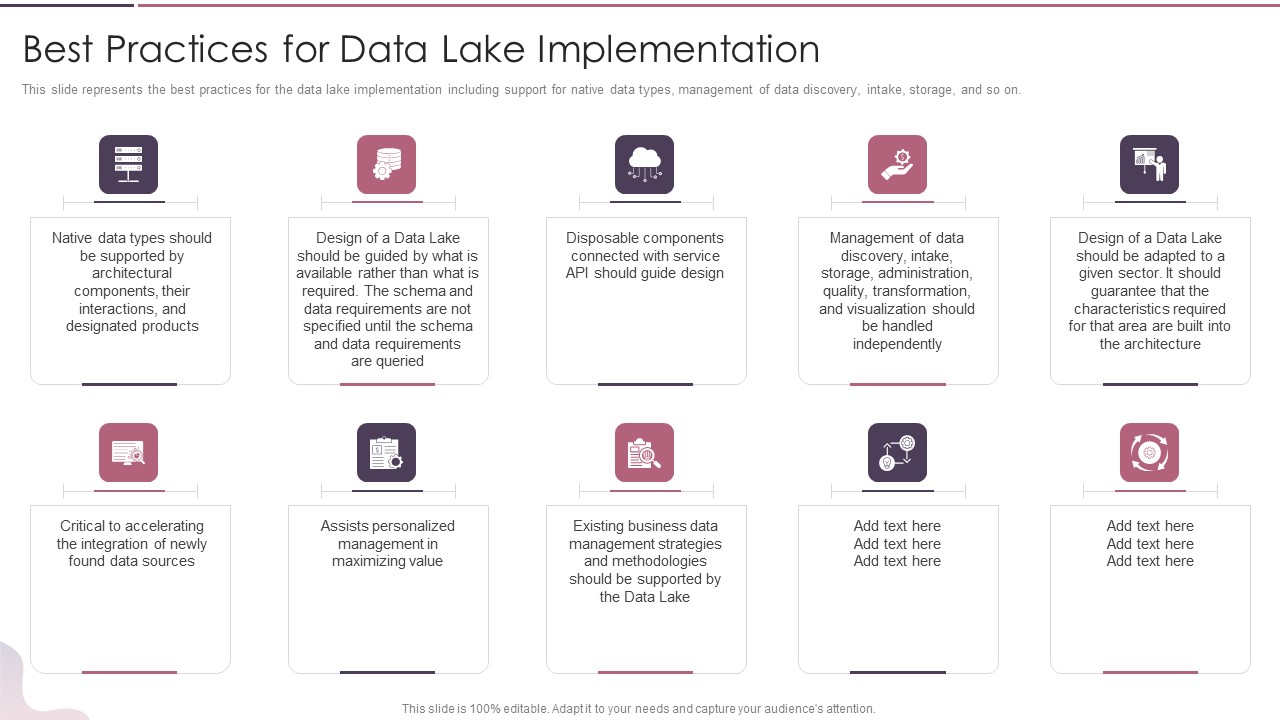 Best Practices for Data Lake Implementation

This slide represents the best practices for the data lake implementation including support for native data types, management of data discovery, intake, storage, and so on.

Native data types should be supported by architectural components, their interactions, and designated products

Design of a Data Lake should be guided by what is available rather than what is required. The schema and data requirements are not specified until the schema and data requirements are queried

Disposable components connected with service API should guide design

Management of data discovery, intake, storage, administration, quality, transformation, and visualization should be handled independently

Design of a Data Lake should be adapted to a given sector. It should guarantee that the characteristics required for that area are built into the architecture

Critical to accelerating the integration of newly found data sources

Assists personalized management in maximizing value

Existing business data management strategies and methodologies should be supported by the Data Lake

Add text here
Add text here
Add text here

Add text here
Add text here
Add text here

This slide is 100% editable. Adapt it to your needs and capture your audience's attention.